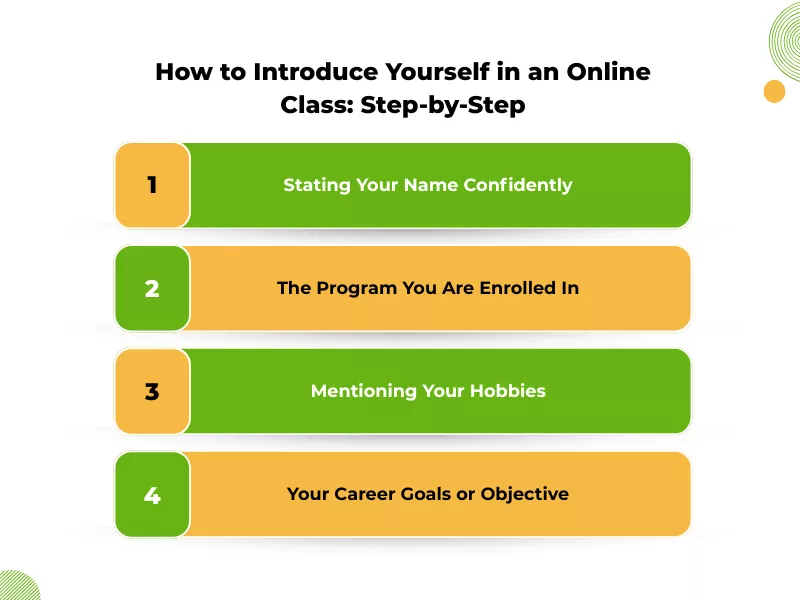 How to Introduce Yourself in an Online Class: Step-by-Step

1 Stating Your Name Confidently

2 The Program You Are Enrolled In

3 Mentioning Your Hobbies

4 Your Career Goals or Objective